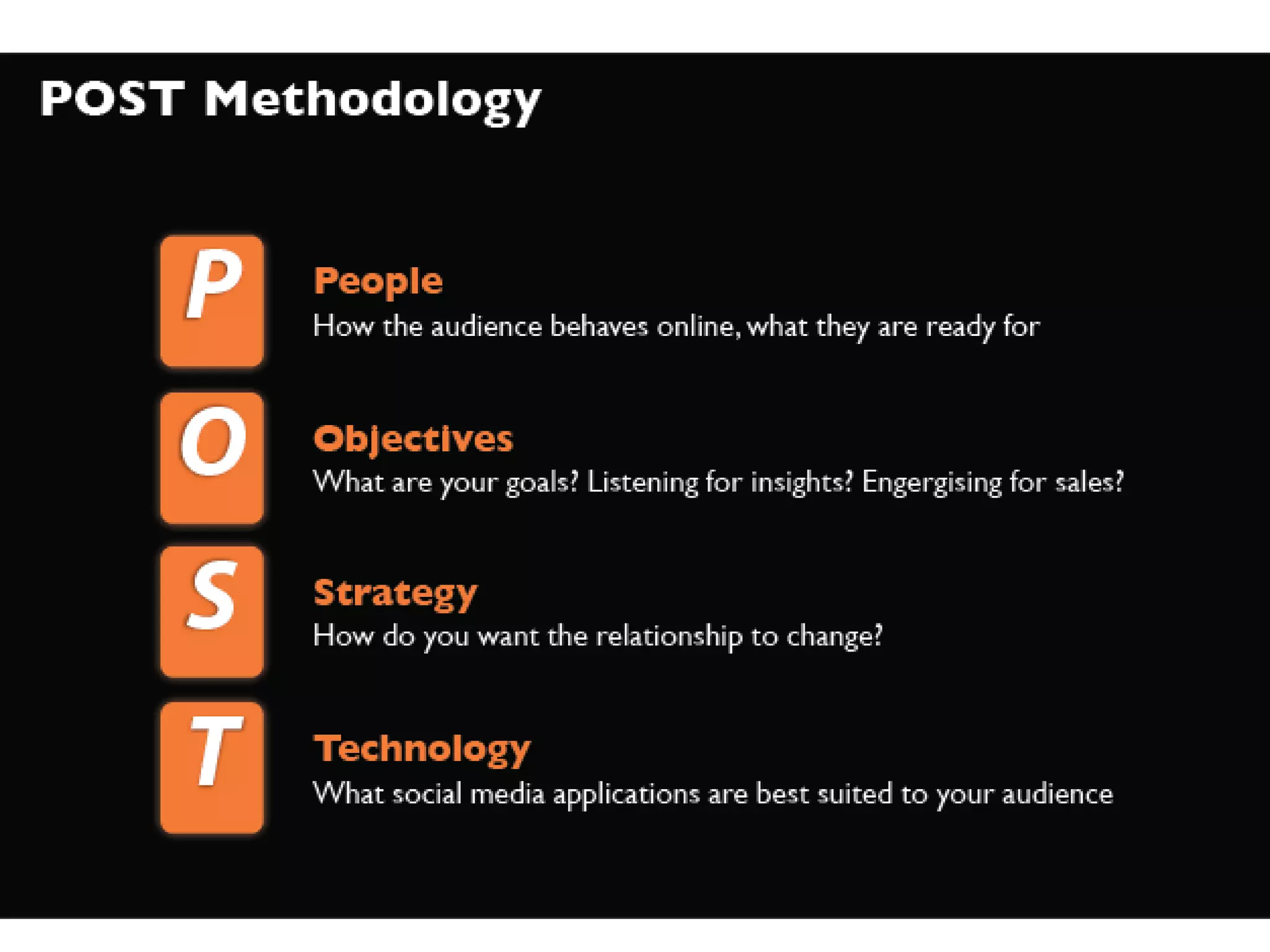 POST Methodology

P

People
How the audience behaves online, what they are ready for

O

Objectives
What are your goals? Listening for insights? Engergising for sales?

S

Strategy
How do you want the relationship to change?

T

Technology
What social media applications are best suited to your audience